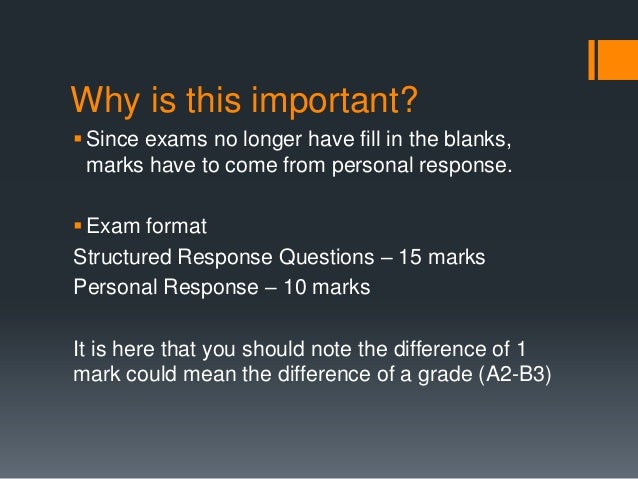 Why is this important?

▪ Since exams no longer have fill in the blanks, marks have to come from personal response.

▪ Exam format

Structured Response Questions – 15 marks

Personal Response – 10 marks

It is here that you should note the difference of 1 mark could mean the difference of a grade (A2-B3)